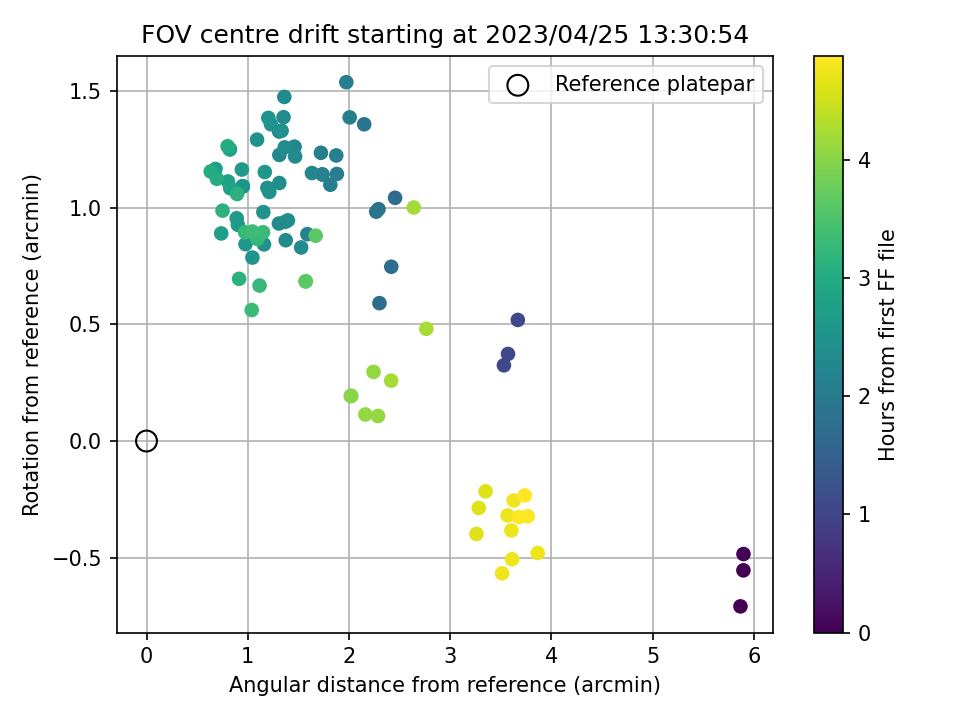 FOV centre drift starting at 2023/04/25 13:30:54

Reference platepar

Rotation from reference (arcmin)

1.5
1.0
0.5
0.0
−0.5

0
1
2
3
4
5
6

Angular distance from reference (arcmin)

Hours from first FF file

4
3
2
1
0